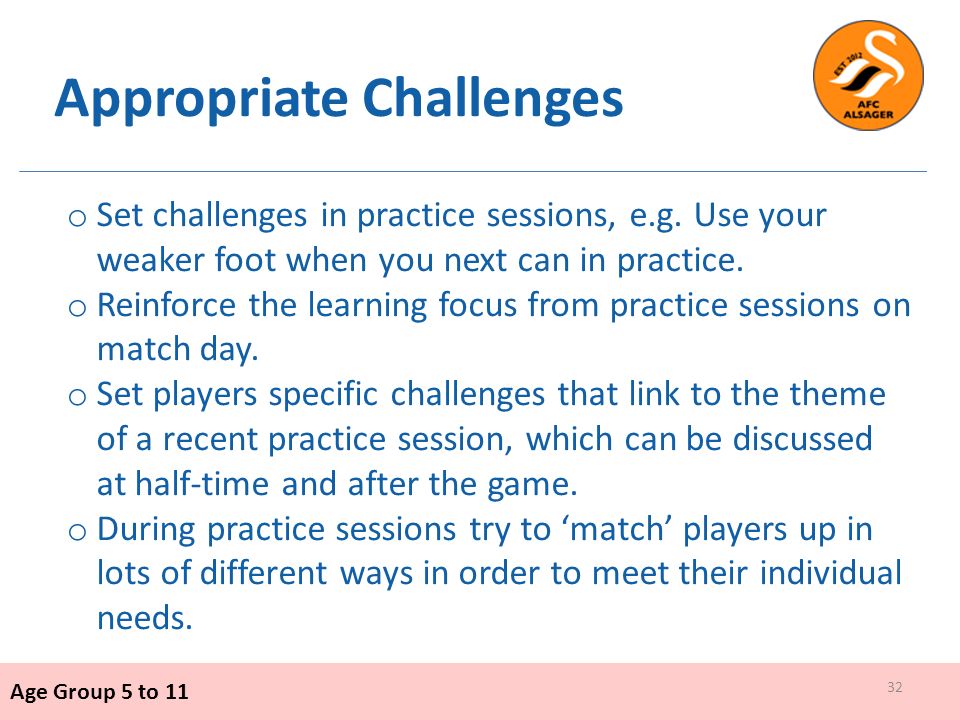 Appropriate Challenges

EST 2012 AFC ALSAGER

o Set challenges in practice sessions, e.g. Use your weaker foot when you next can in practice.

o Reinforce the learning focus from practice sessions on match day.

o Set players specific challenges that link to the theme of a recent practice session, which can be discussed at half-time and after the game.

o During practice sessions try to ‘match’ players up in lots of different ways in order to meet their individual needs.

Age Group 5 to 11

32